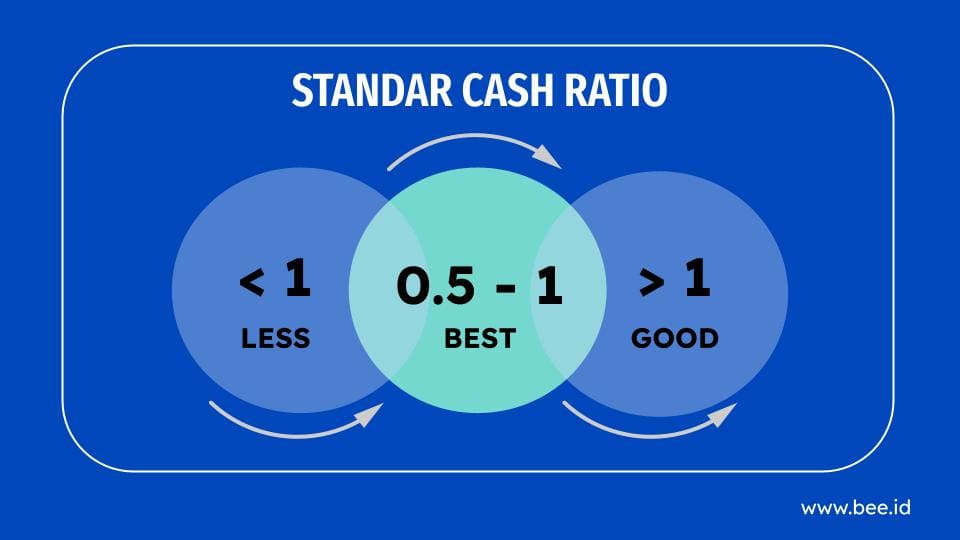 STANDAR CASH RATIO

< 1
LESS

0.5 - 1
BEST

> 1
GOOD

www.bee.id